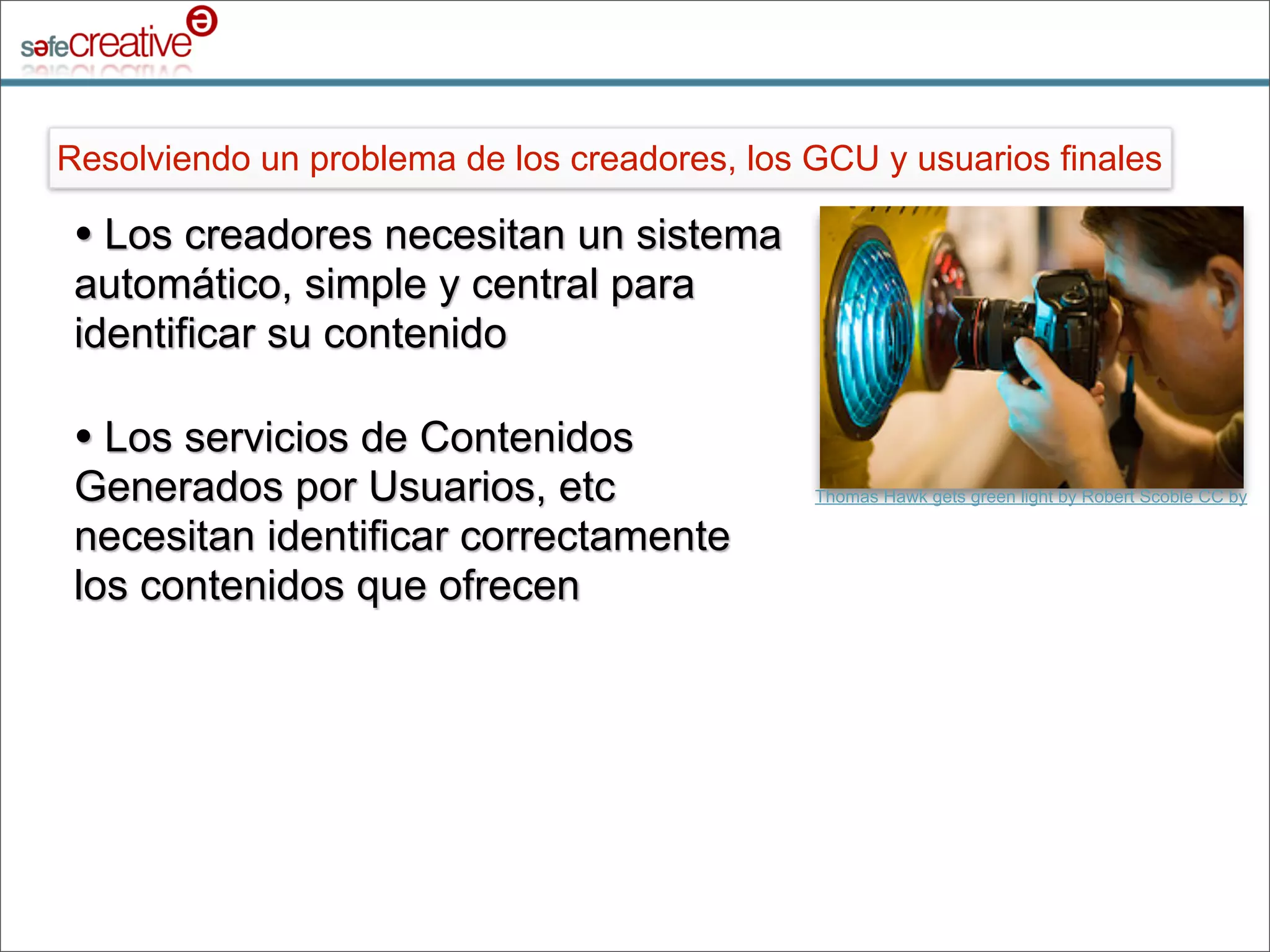 safecreative

Resolviendo un problema de los creadores, los GCU y usuarios finales

• Los creadores necesitan un sistema automático, simple y central para identificar su contenido

• Los servicios de Contenidos Generados por Usuarios, etc necesitan identificar correctamente los contenidos que ofrecen

Thomas Hawk gets green light by Robert Scoble CC by